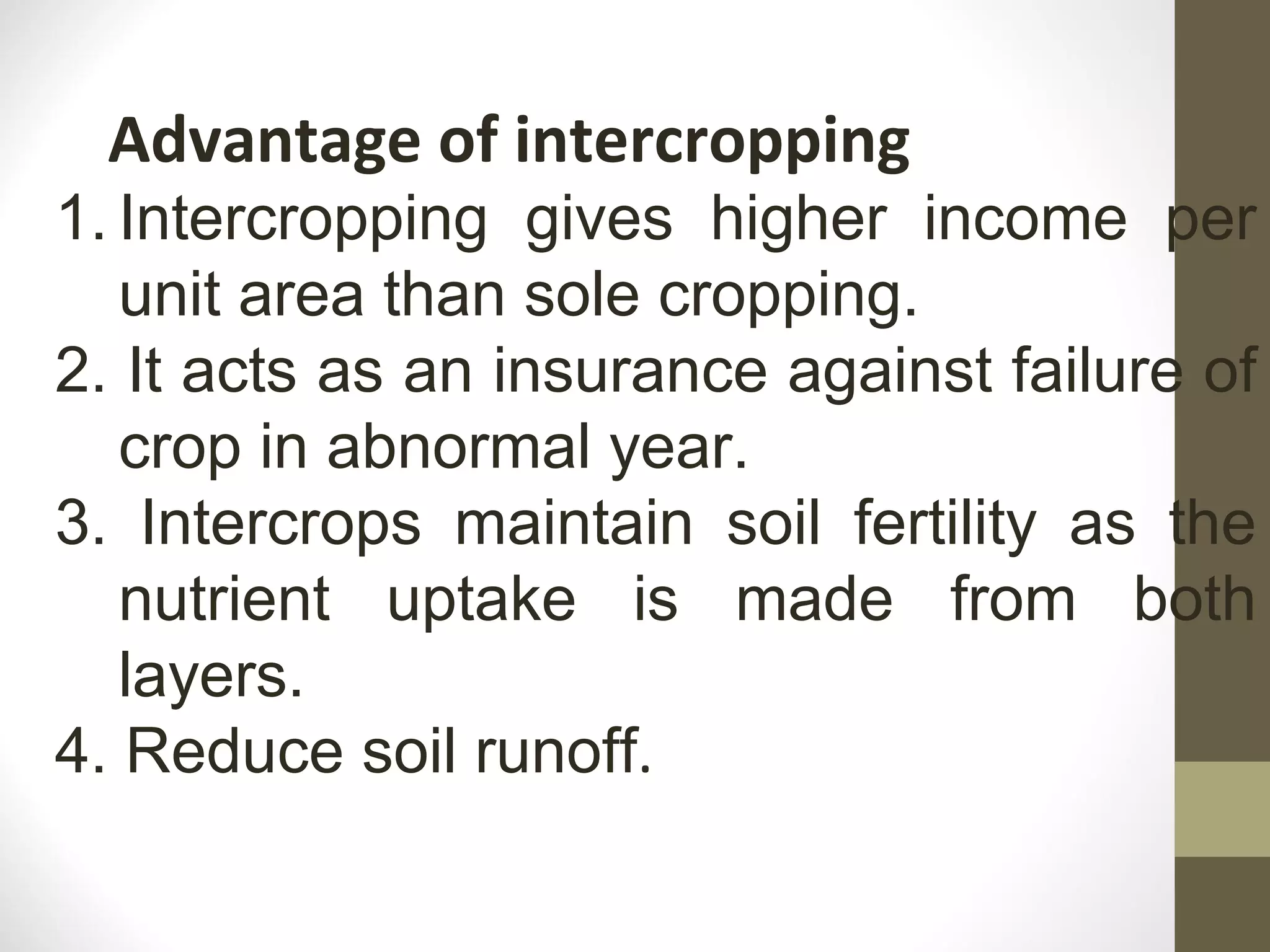 Advantage of intercropping

1. Intercropping gives higher income per unit area than sole cropping.
2. It acts as an insurance against failure of crop in abnormal year.
3. Intercrops maintain soil fertility as the nutrient uptake is made from both layers.
4. Reduce soil runoff.